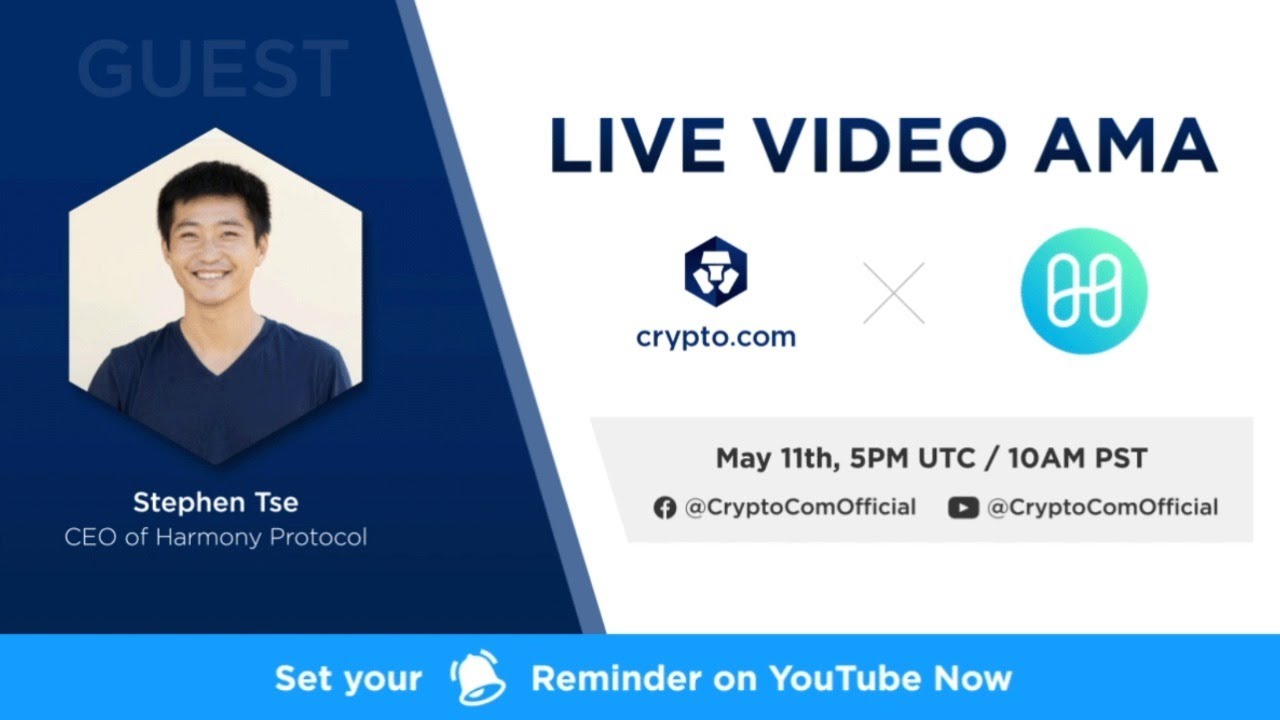 GUEST

Stephen Tse
CEO of Harmony Protocol

LIVE VIDEO AMA

crypto.com

May 11th, 5PM UTC / 10AM PST

@CryptoComOfficial @CryptoComOfficial

Set your Reminder on YouTube Now